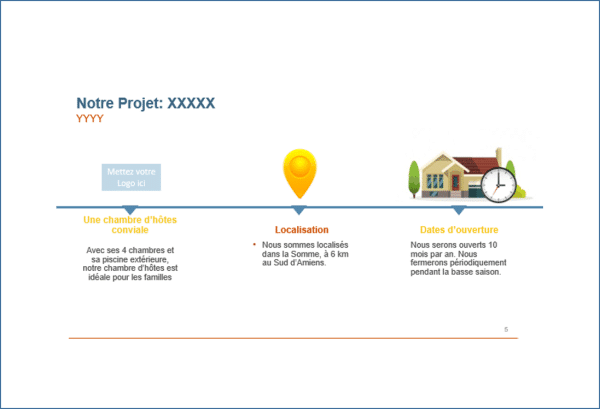 Notre Projet: XXXXX
YYYY

Mettez votre Logo ici

Une chambre d'hôtes conviale

Avec ses 4 chambres et sa piscine extérieure, notre chambre d'hôtes est idéale pour les familles

Localisation

• Nous sommes localisés dans la Somme, à 6 km au Sud d'Amiens.

Dates d'ouverture

Nous serons ouverts 10 mois par an. Nous fermerons périodiquement pendant la basse saison.

5